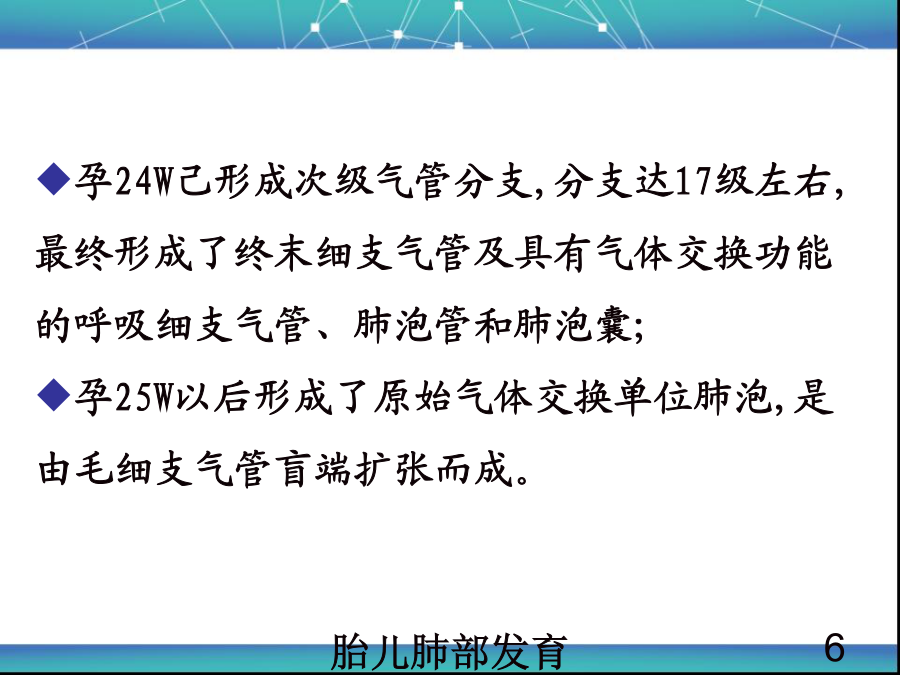 ◆孕24W己形成次级气管分支,分支达17级左右,最终形成了终末细支气管及具有气体交换功能的呼吸细支气管、肺泡管和肺泡囊;

◆孕25W以后形成了原始气体交换单位肺泡,是由毛细支气管盲端扩张而成。

胎儿肺部发育

6